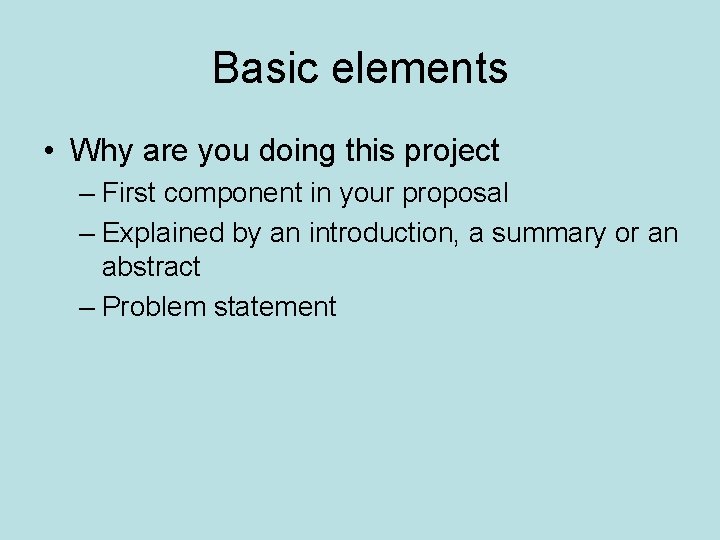 Basic elements

• Why are you doing this project
– First component in your proposal
– Explained by an introduction, a summary or an abstract
– Problem statement